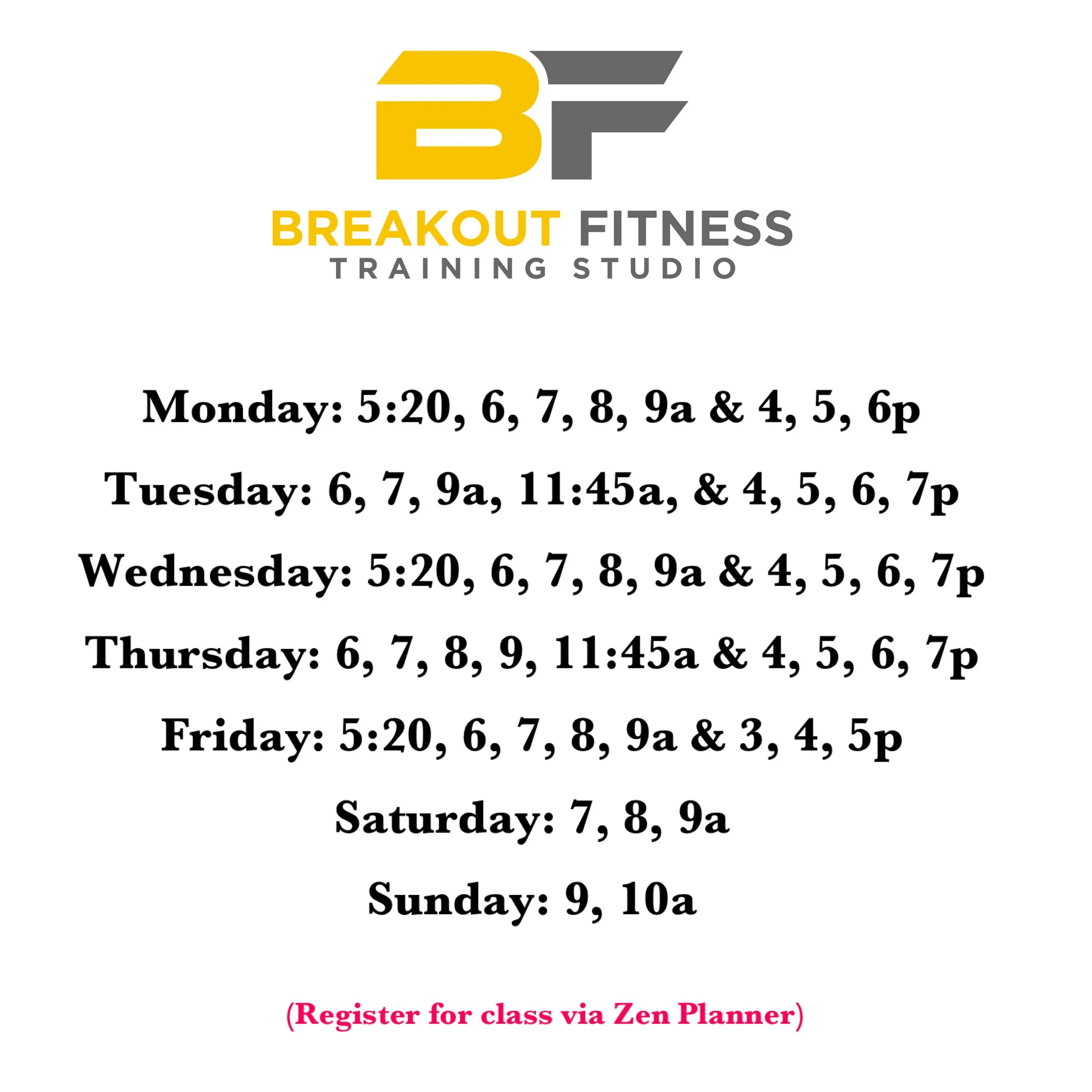 BF

BREAKOUT FITNESS
TRAINING STUDIO

Monday: 5:20, 6, 7, 8, 9a & 4, 5, 6p

Tuesday: 6, 7, 9a, 11:45a, & 4, 5, 6, 7p

Wednesday: 5:20, 6, 7, 8, 9a & 4, 5, 6, 7p

Thursday: 6, 7, 8, 9, 11:45a & 4, 5, 6, 7p

Friday: 5:20, 6, 7, 8, 9a & 3, 4, 5p

Saturday: 7, 8, 9a

Sunday: 9, 10a

(Register for class via Zen Planner)